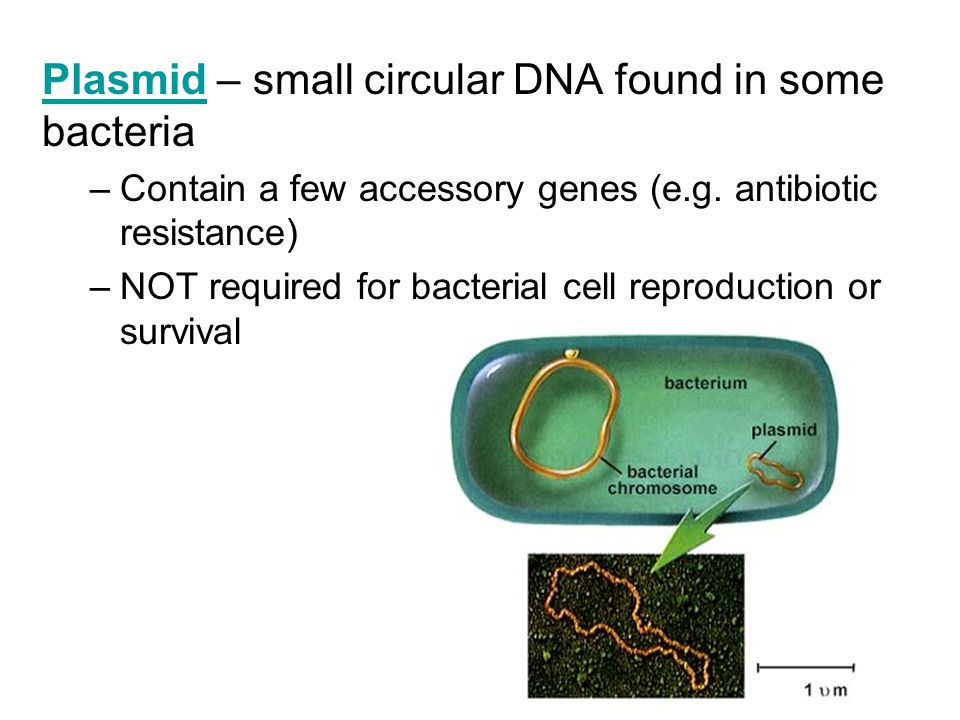 Plasmid – small circular DNA found in some bacteria

– Contain a few accessory genes (e.g. antibiotic resistance)

– NOT required for bacterial cell reproduction or survival

bacterium

plasmid

bacterial chromosome

1 υm